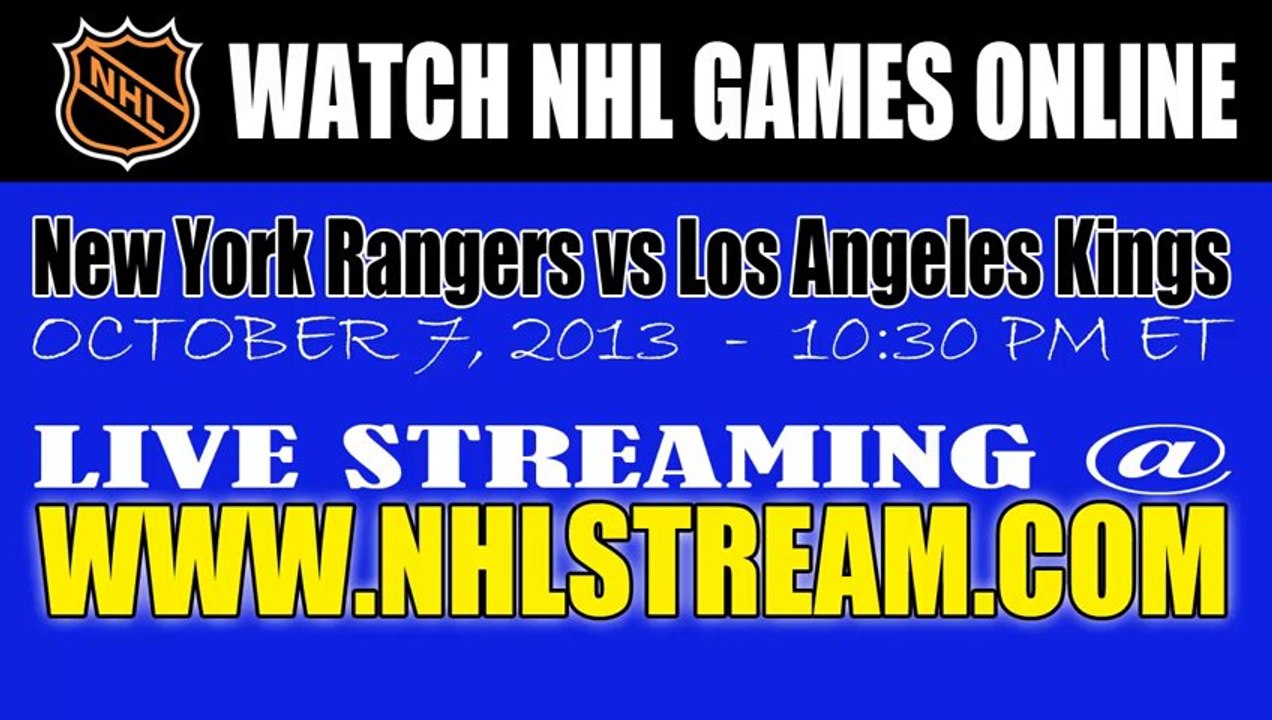 NHL

WATCH NHL GAMES ONLINE

New York Rangers vs Los Angeles Kings

OCTOBER 7, 2013 - 10:30 PM ET

LIVE STREAMING @

WWW.NHLSTREAM.COM